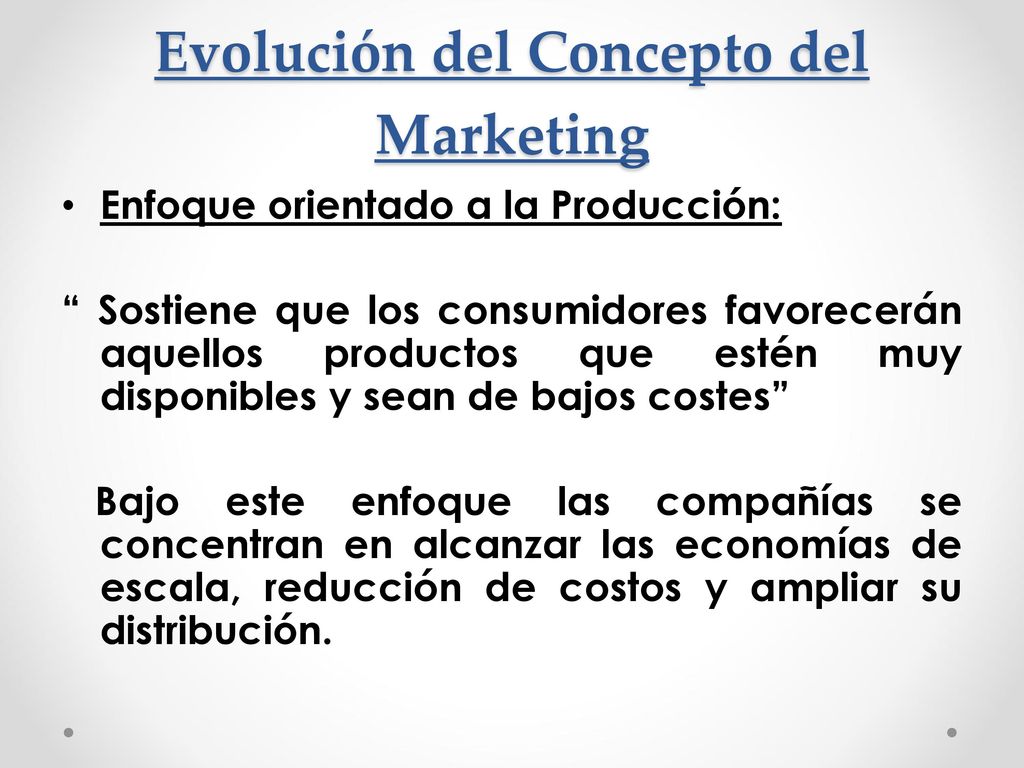 Evolución del Concepto del Marketing

• Enfoque orientado a la Producción:

“ Sostiene que los consumidores favorecerán aquellos productos que estén muy disponibles y sean de bajos costes”

Bajo este enfoque las compañías se concentran en alcanzar las economías de escala, reducción de costos y ampliar su distribución.